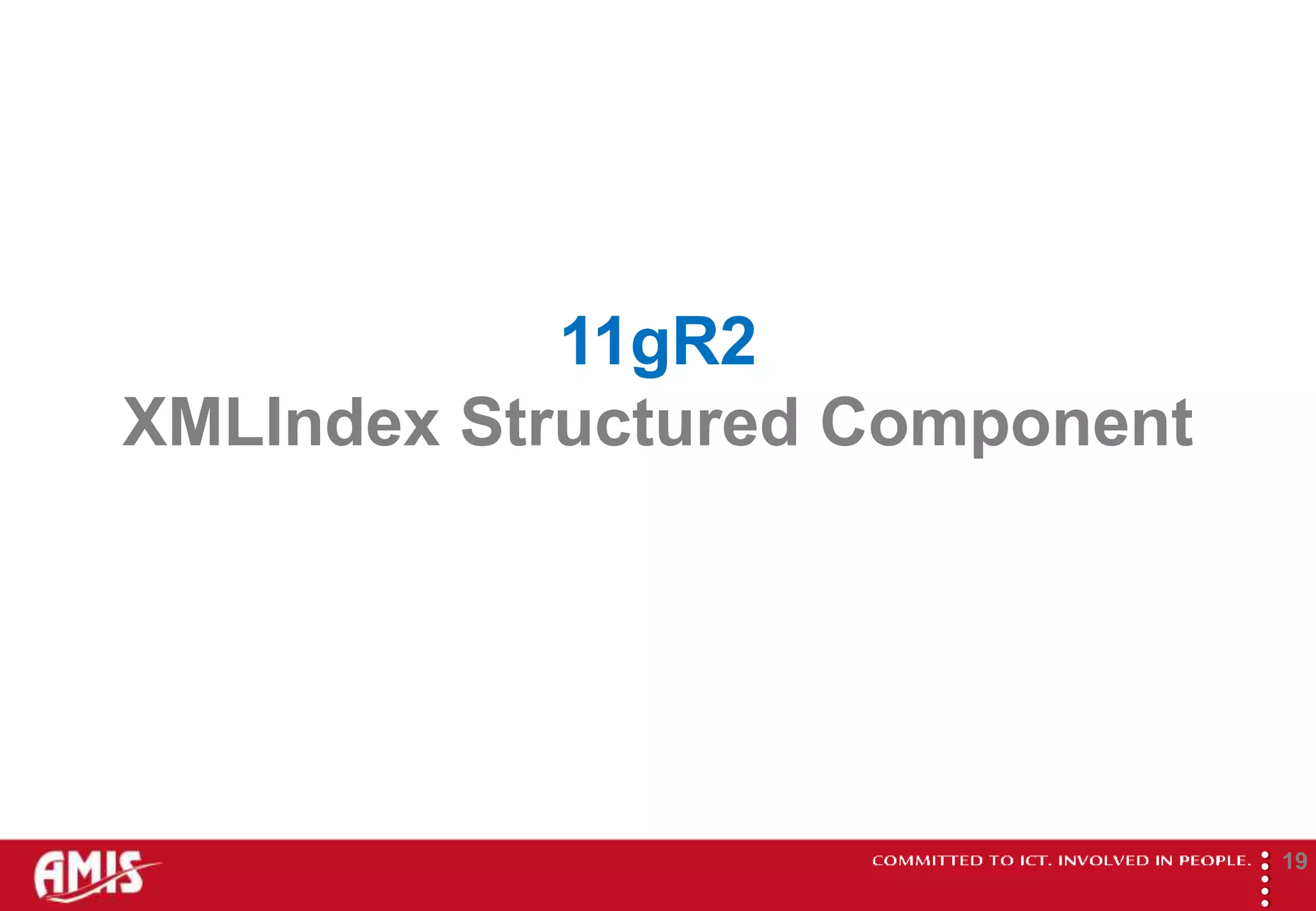 11gR2
XMLIndex Structured Component

AMIS

COMMITTED TO ICT. INVOLVED IN PEOPLE. 19